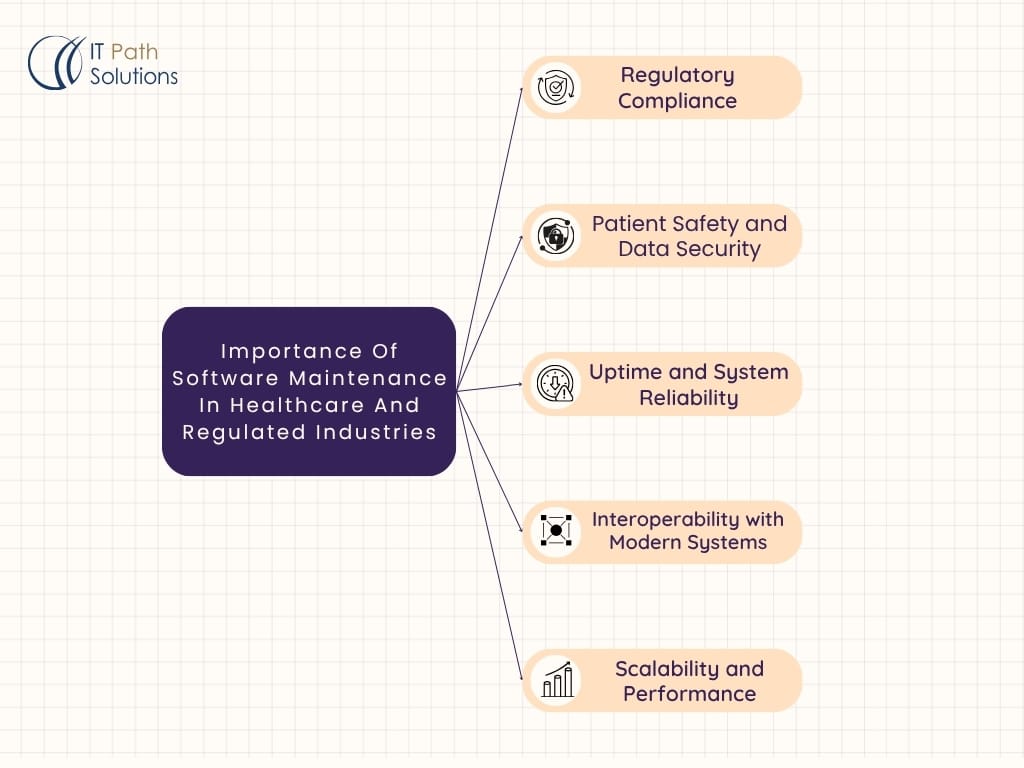 IT Path Solutions

Importance Of Software Maintenance In Healthcare And Regulated Industries

Regulatory Compliance

Patient Safety and Data Security

Uptime and System Reliability

Interoperability with Modern Systems

Scalability and Performance